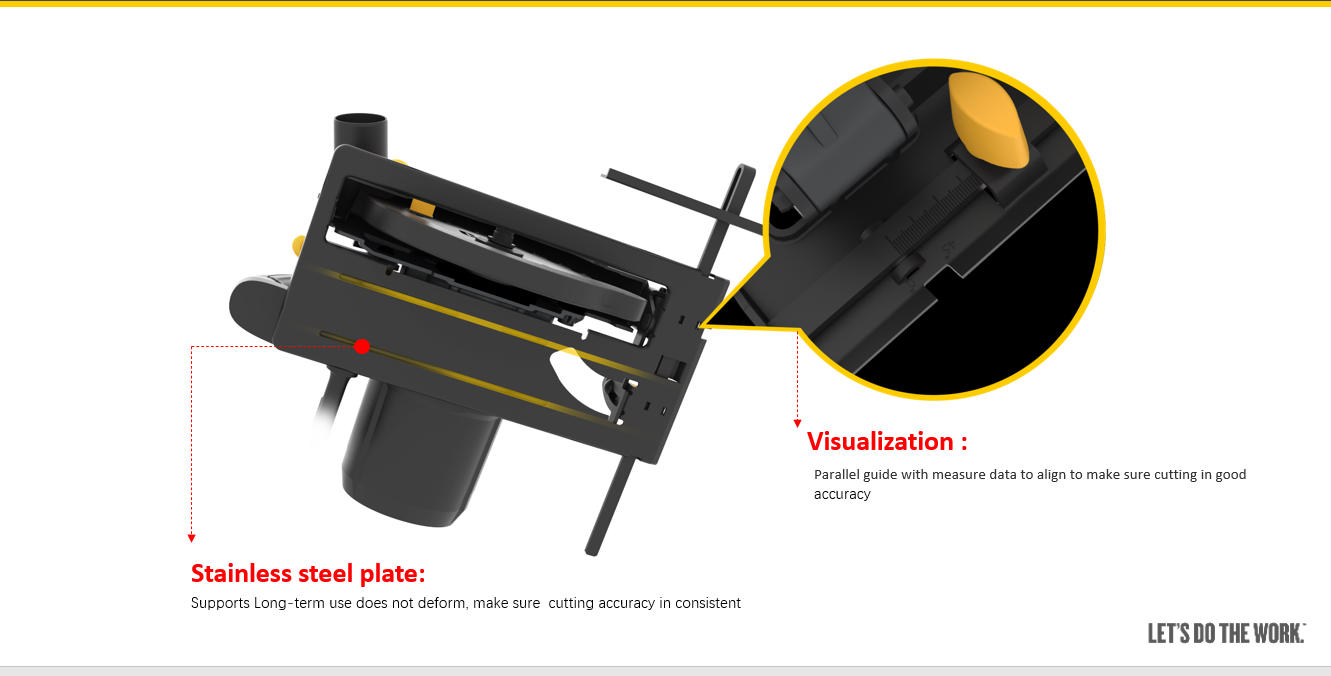 Visualization :

Parallel guide with measure data to align to make sure cutting in good accuracy

Stainless steel plate:

Supports Long-term use does not deform, make sure cutting accuracy in consistent

LET'S DO THE WORK.